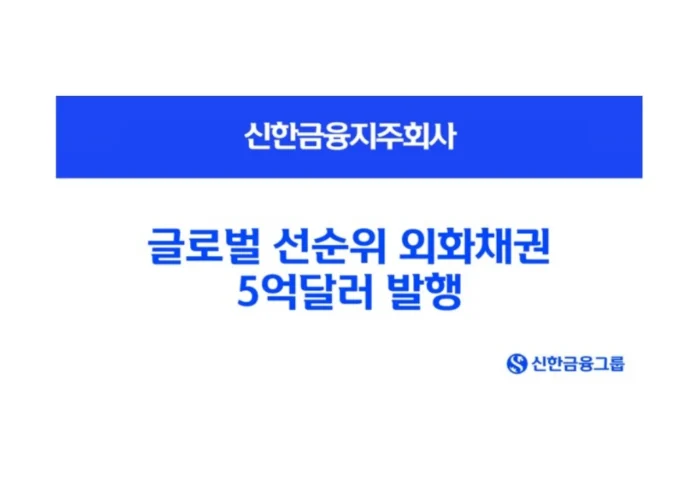 신한금융지주회사

글로벌 선순위 외화채권
5억달러 발행

신한금융그룹